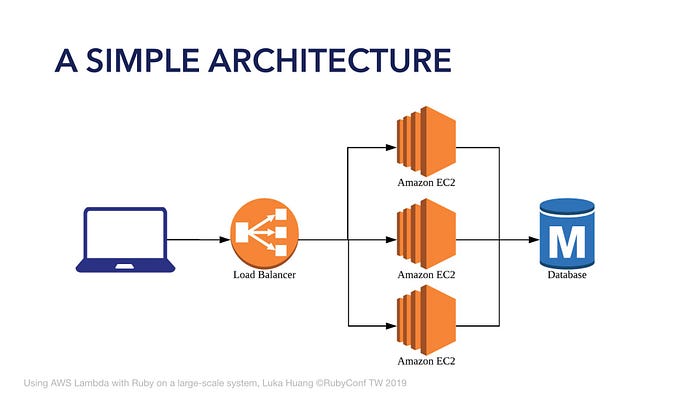 A SIMPLE ARCHITECTURE

Load Balancer

Amazon EC2

Amazon EC2

Amazon EC2

M

Database

Using AWS Lambda with Ruby on a large-scale system, Luka Huang ©RubyConf TW 2019